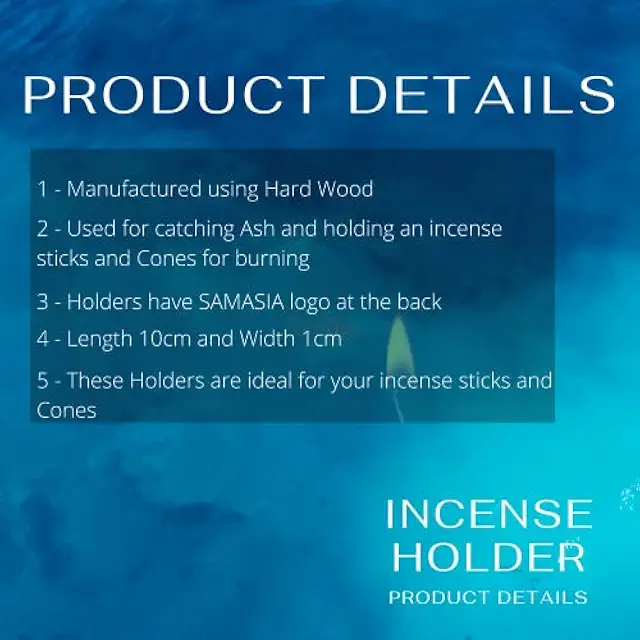 PRODUCT DETAILS

1 - Manufactured using Hard Wood

2 - Used for catching Ash and holding an incense sticks and Cones for burning

3 - Holders have SAMASIA logo at the back

4 - Length 10cm and Width 1cm

5 - These Holders are ideal for your incense sticks and Cones

INCENSE HOLDER

PRODUCT DETAILS